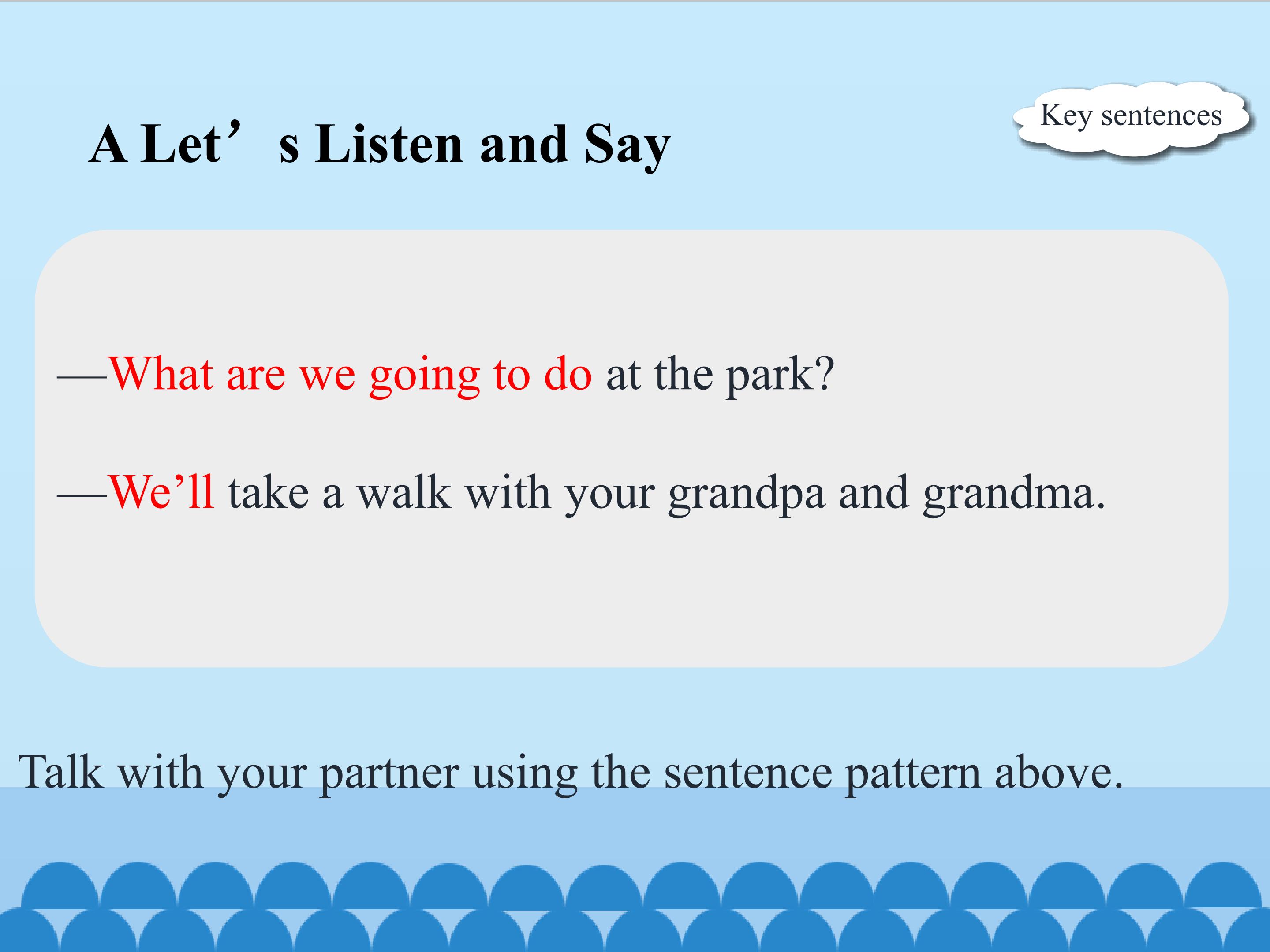 A Let’s Listen and Say

Key sentences

—What are we going to do at the park?

—We’ll take a walk with your grandpa and grandma.

Talk with your partner using the sentence pattern above.